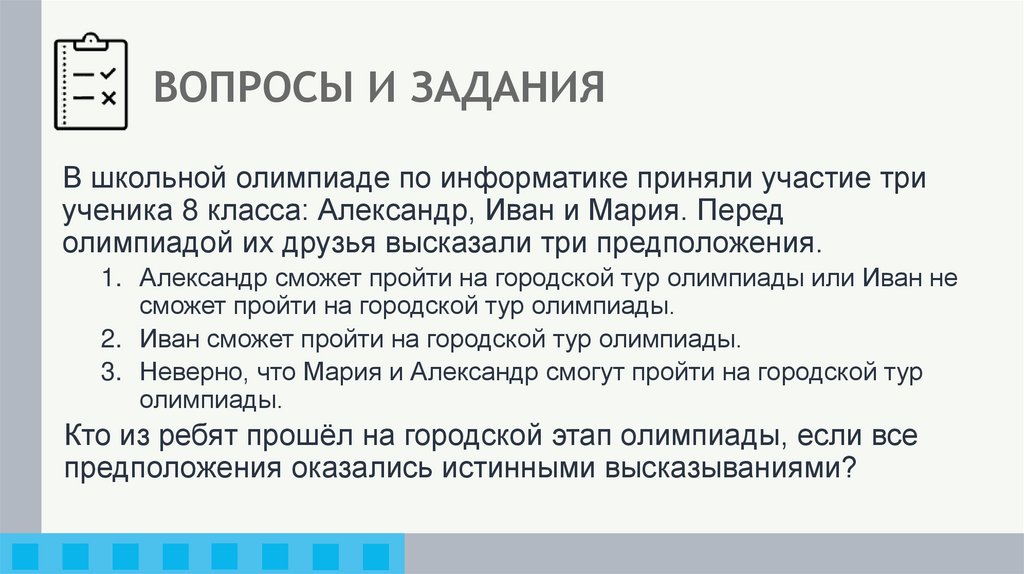 ВОПРОСЫ И ЗАДАНИЯ

В школьной олимпиаде по информатике приняли участие три ученика 8 класса: Александр, Иван и Мария. Перед олимпиадой их друзья высказали три предположения.

1. Александр сможет пройти на городской тур олимпиады или Иван не сможет пройти на городской тур олимпиады.
2. Иван сможет пройти на городской тур олимпиады.
3. Неверно, что Мария и Александр смогут пройти на городской тур олимпиады.

Кто из ребят прошёл на городской этап олимпиады, если все предположения оказались истинными высказываниями?